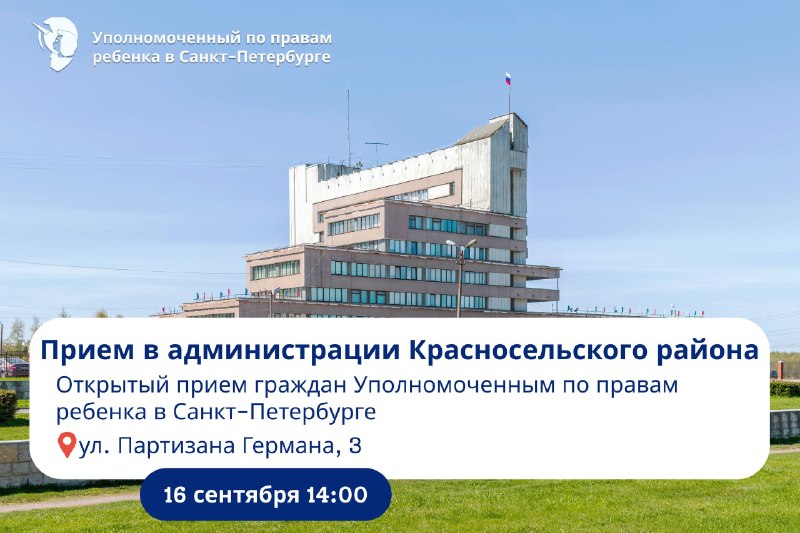 Уполномоченный по правам ребенка в Санкт-Петербурге

Прием в администрации Красносельского района

Открытый прием граждан Уполномоченным по правам ребенка в Санкт-Петербурге

ул. Партизана Германа, 3

16 сентября 14:00